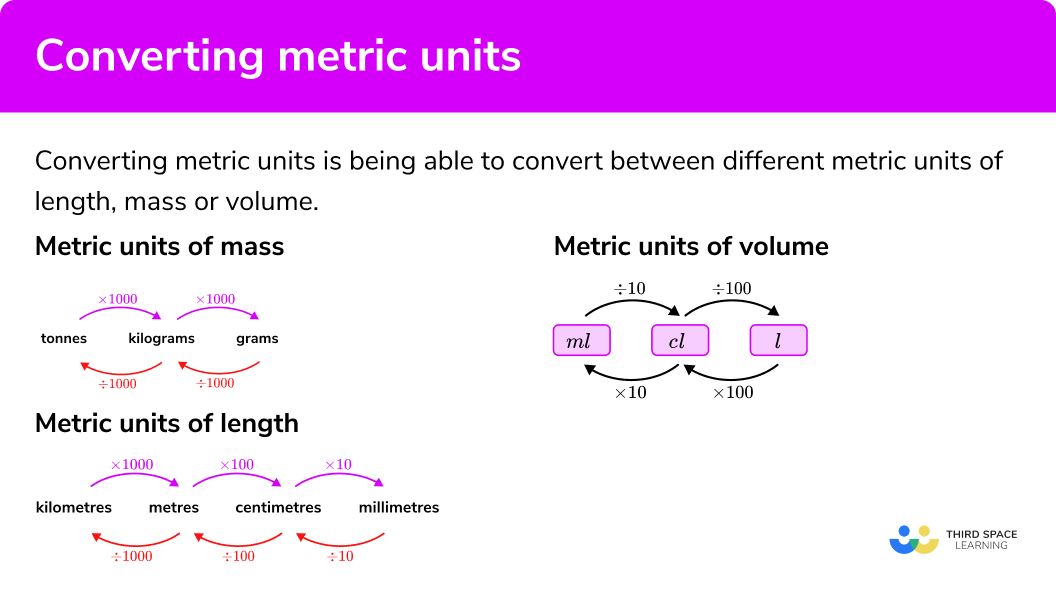 Converting metric units

Converting metric units is being able to convert between different metric units of length, mass or volume.

Metric units of mass

$\times 1000$ $\times 1000$

tonnes kilograms grams

$\div 1000$ $\div 1000$

Metric units of length

$\times 1000$ $\times 100$ $\times 10$

kilometres metres centimetres millimetres

$\div 1000$ $\div 100$ $\div 10$

Metric units of volume

$\div 10$ $\div 100$

$ml$ $cl$ $l$

$\times 10$ $\times 100$

THIRD SPACE LEARNING